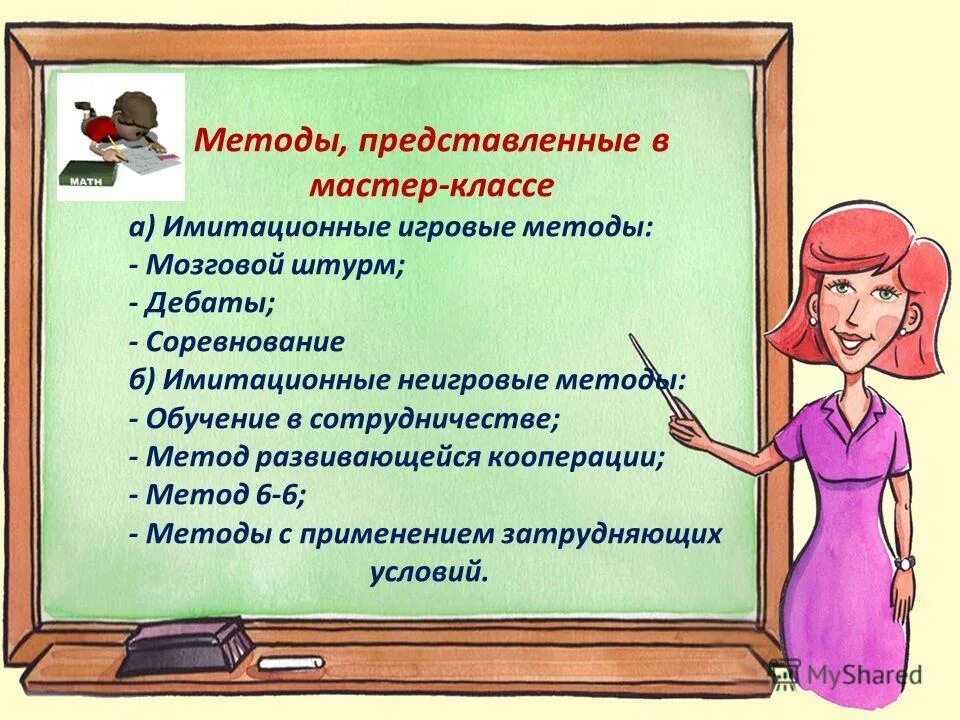 MATH

Методы, представленные в мастер-классе

а) Имитационные игровые методы:
- Мозговой штурм;
- Дебаты;
- Соревнование
б) Имитационные неигровые методы:
- Обучение в сотрудничестве;
- Метод развивающейся кооперации;
- Метод 6-6;
- Методы с применением затрудняющих условий.

MyShared